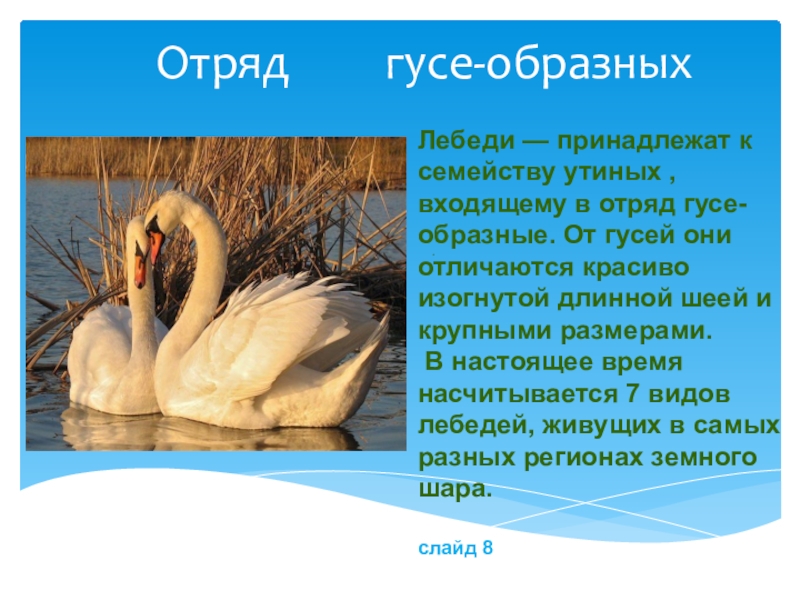 Отряд гусе-образных

Лебеди — принадлежат к семейству утиных , входящему в отряд гусе-образные. От гусей они отличаются красиво изогнутой длинной шеей и крупными размерами.
В настоящее время насчитывается 7 видов лебедей, живущих в самых разных регионах земного шара.

слайд 8